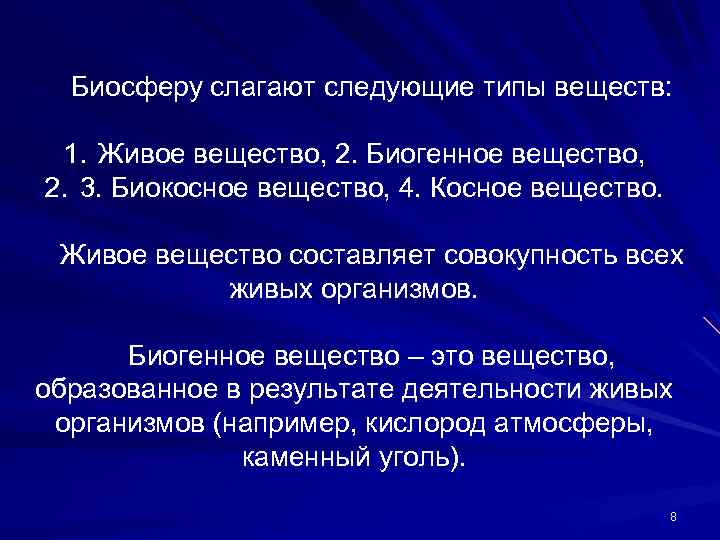 Биосферу слагают следующие типы веществ:

1. Живое вещество, 2. Биогенное вещество,
2. 3. Биокосное вещество, 4. Косное вещество.

Живое вещество составляет совокупность всех живых организмов.

Биогенное вещество – это вещество, образованное в результате деятельности живых организмов (например, кислород атмосферы, каменный уголь).

8